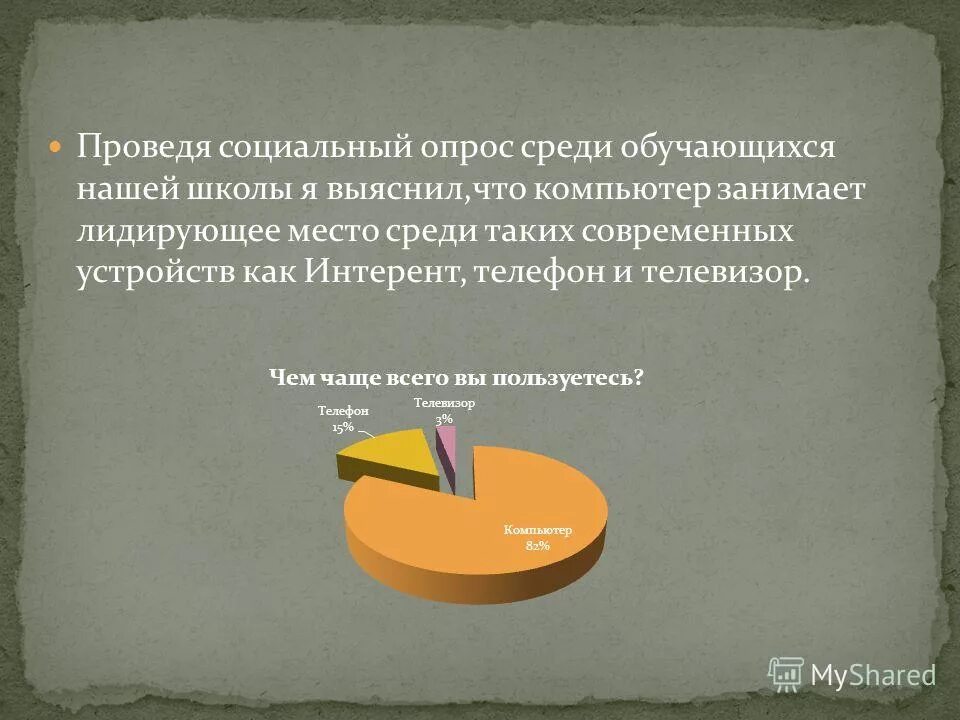 Проведя социальный опрос среди обучающихся нашей школы я выяснил,что компьютер занимает лидирующее место среди таких современных устройств как Интерент, телефон и телевизор.

Чем чаще всего вы пользуетесь?

Телефон
15%

Телевизор
3%

Компьютер
82%

MyShared